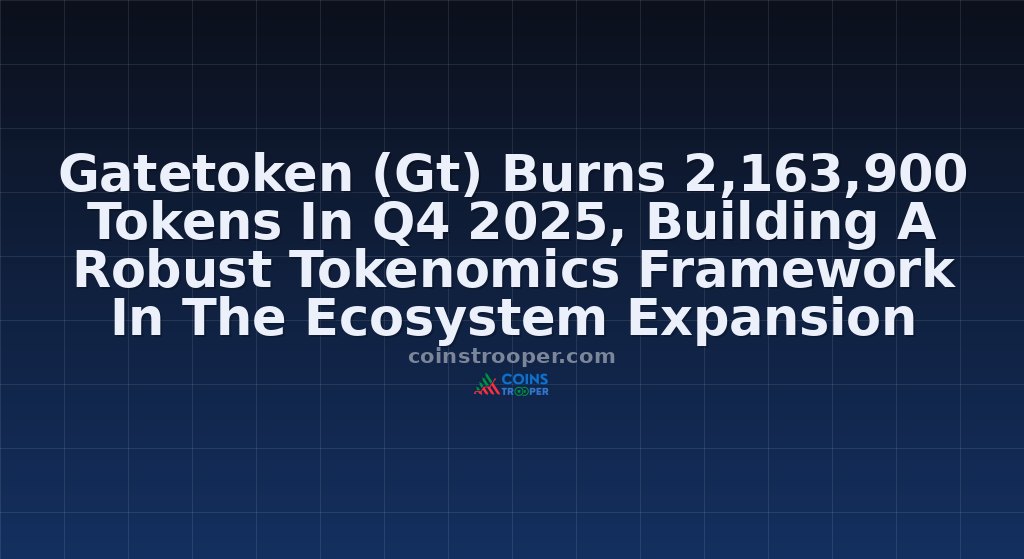 Gatetoken (Gt) Burns 2,163,900 Tokens In Q4 2025, Building A Robust Tokenomics Framework In The Ecosystem Expansion

coinstrooper.com

COINS TROOPER